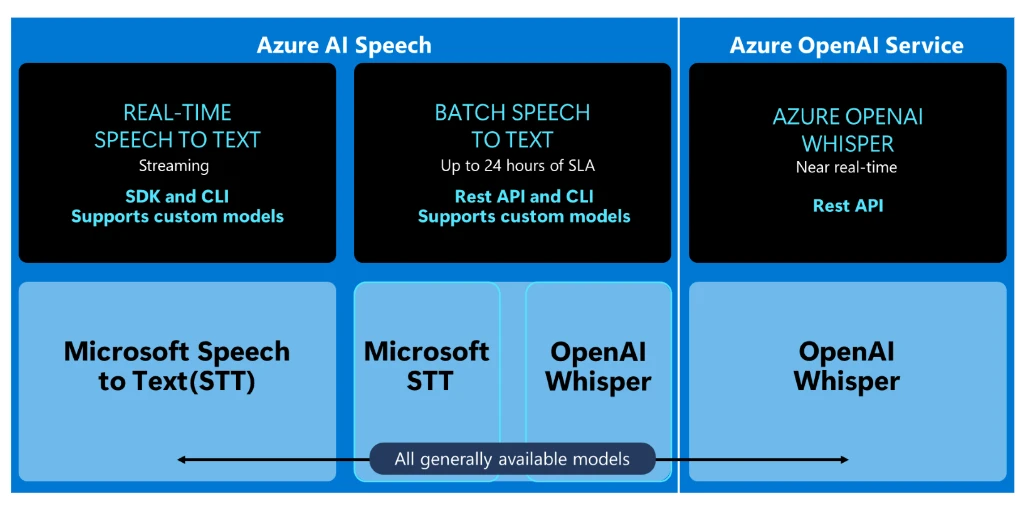 Azure AI Speech

REAL-TIME SPEECH TO TEXT
Streaming
SDK and CLI
Supports custom models

BATCH SPEECH TO TEXT
Up to 24 hours of SLA
Rest API and CLI
Supports custom models

Microsoft Speech to Text(STT)

Microsoft STT

OpenAI Whisper

Azure OpenAI Service

AZURE OPENAI WHISPER
Near real-time
Rest API

OpenAI Whisper

All generally available models